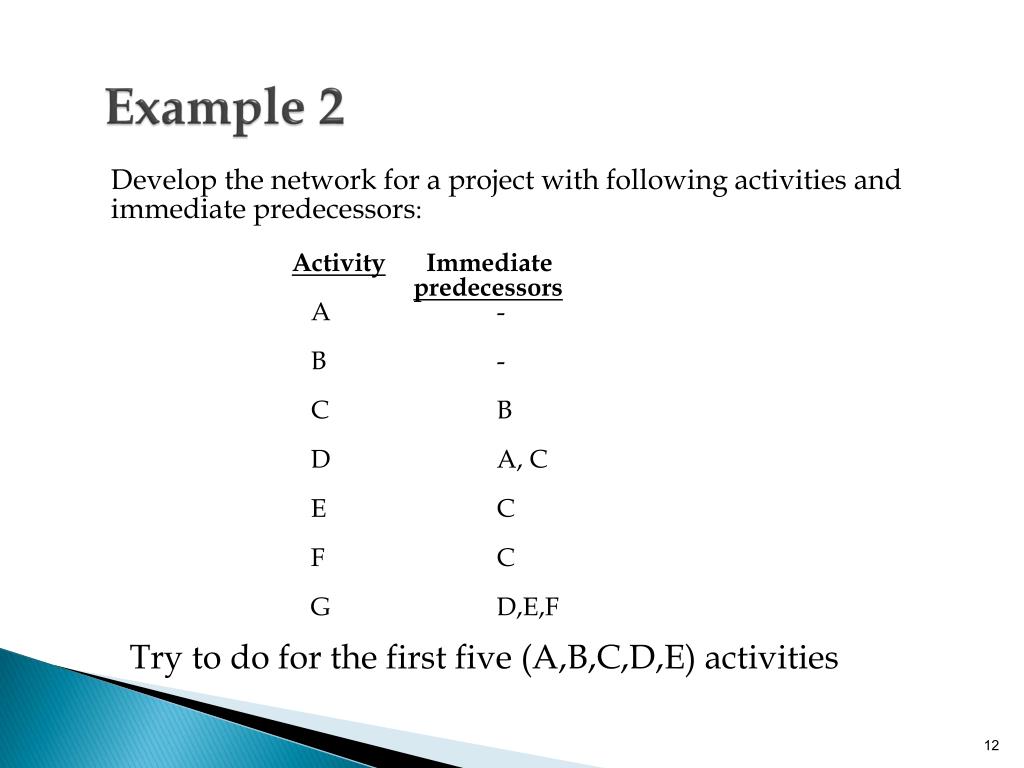 Example 2

Develop the network for a project with following activities and immediate predecessors:

| Activity | Immediate predecessors |
|---|---|
| A | - |
| B | - |
| C | B |
| D | A, C |
| E | C |
| F | C |
| G | D,E,F |

Try to do for the first five (A,B,C,D,E) activities

12